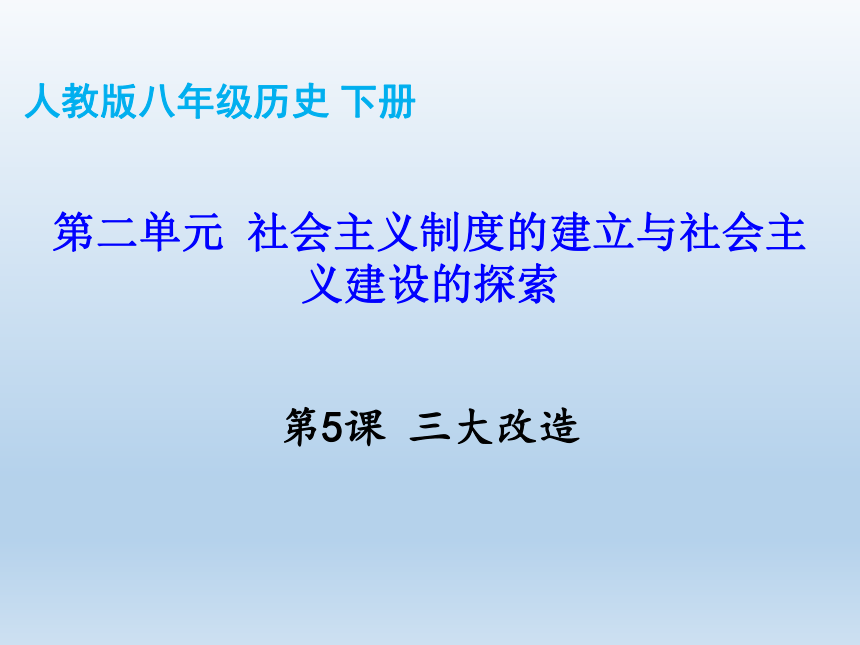 人教版八年级历史 下册

第二单元 社会主义制度的建立与社会主义建设的探索

第5课 三大改造